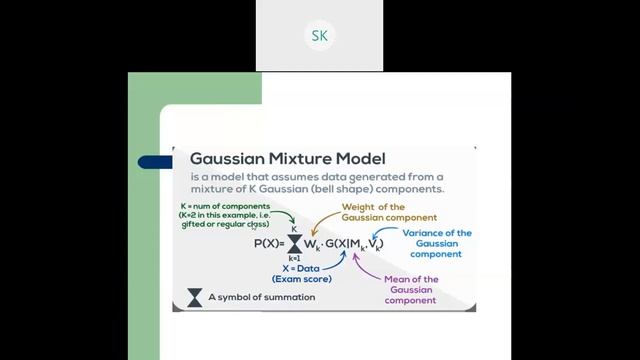 SK

Gaussian Mixture Model

is a model that assumes data generated from a mixture of K Gaussian (bell shape) components.

K = num of components (K=2 in this example, i.e. gifted or regular class)

Weight of the Gaussian component

$P(X) = \sum_{k=1}^{K} W_k \cdot G(X|M_k, V_k)$

Variance of the Gaussian component

X = Data (Exam score)

Mean of the Gaussian component

A symbol of summation